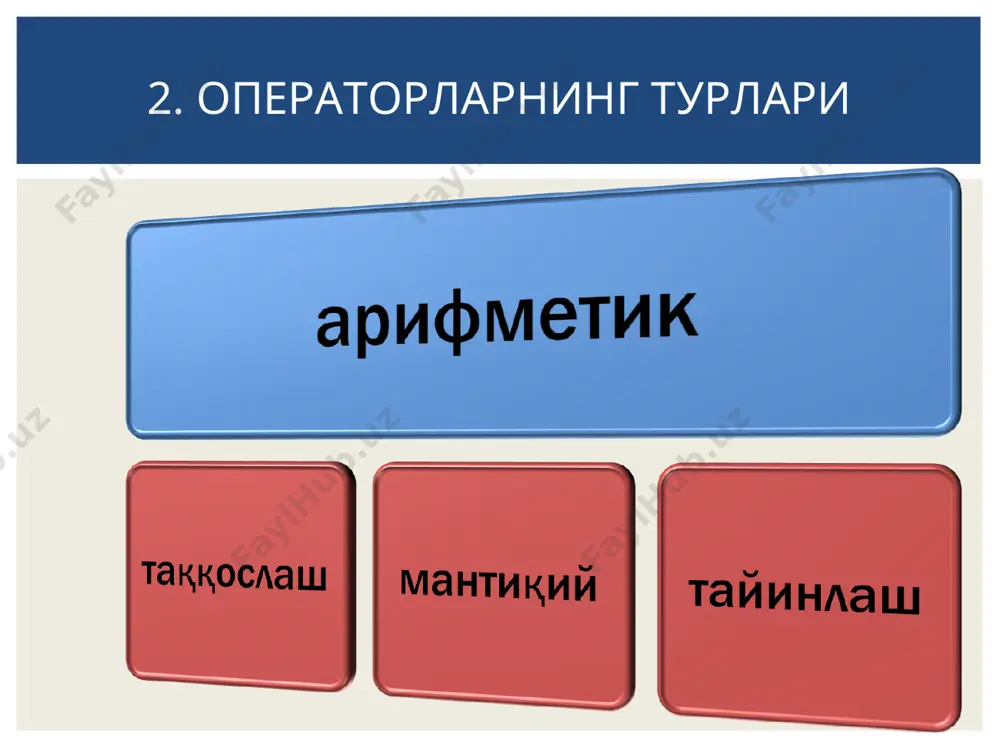 2. ОПЕРАТОРЛАРНИНГ ТУРЛАРИ

арифметик

таққослаш

мантиқий

тайинлаш

FaylHub.uz